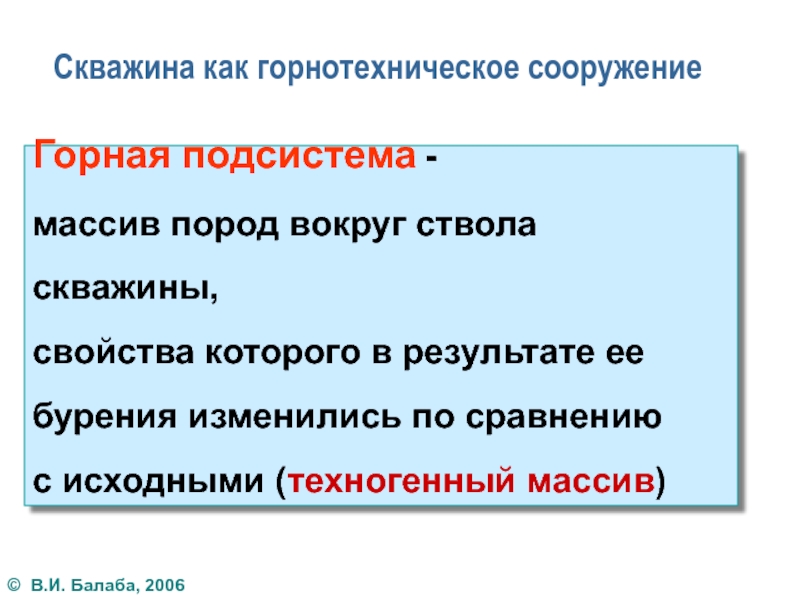 Скважина как горнотехническое сооружение

Горная подсистема -
массив пород вокруг ствола скважины,
свойства которого в результате ее бурения изменились по сравнению с исходными (техногенный массив)

© В.И. Балаба, 2006